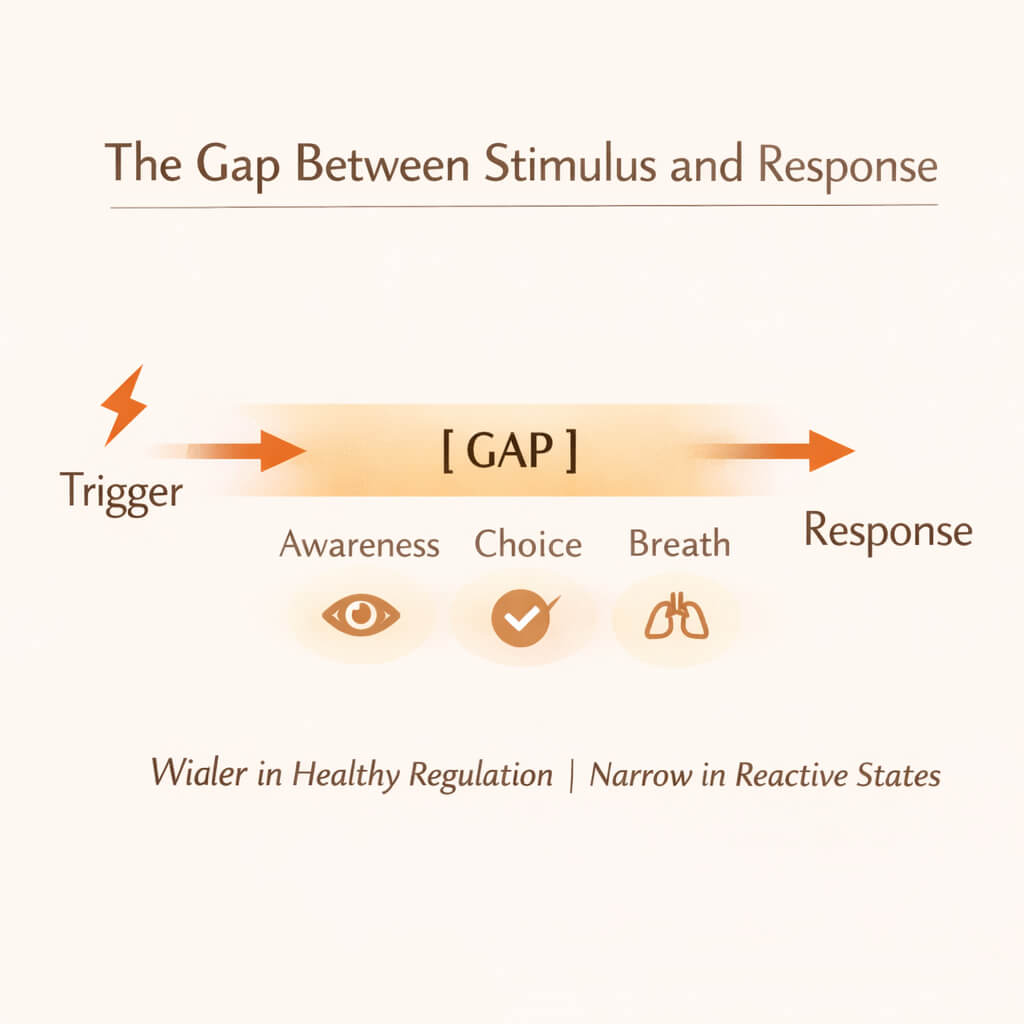 The Gap Between Stimulus and Response

Trigger

[ GAP ]

Response

Awareness Choice Breath

Wialer in Healthy Regulation | Narrow in Reactive States